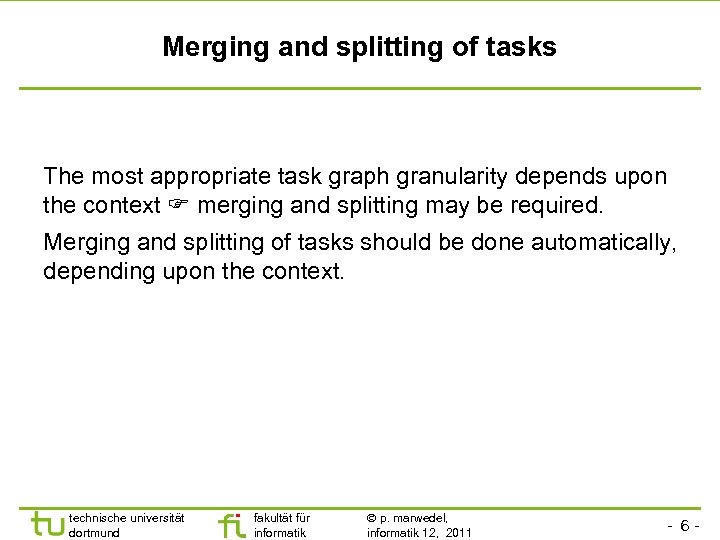 Merging and splitting of tasks

The most appropriate task graph granularity depends upon the context ☞ merging and splitting may be required.

Merging and splitting of tasks should be done automatically, depending upon the context.

tu technische universität dortmund

fi fakultät für informatik

© p. marwedel, informatik 12, 2011

- 6 -